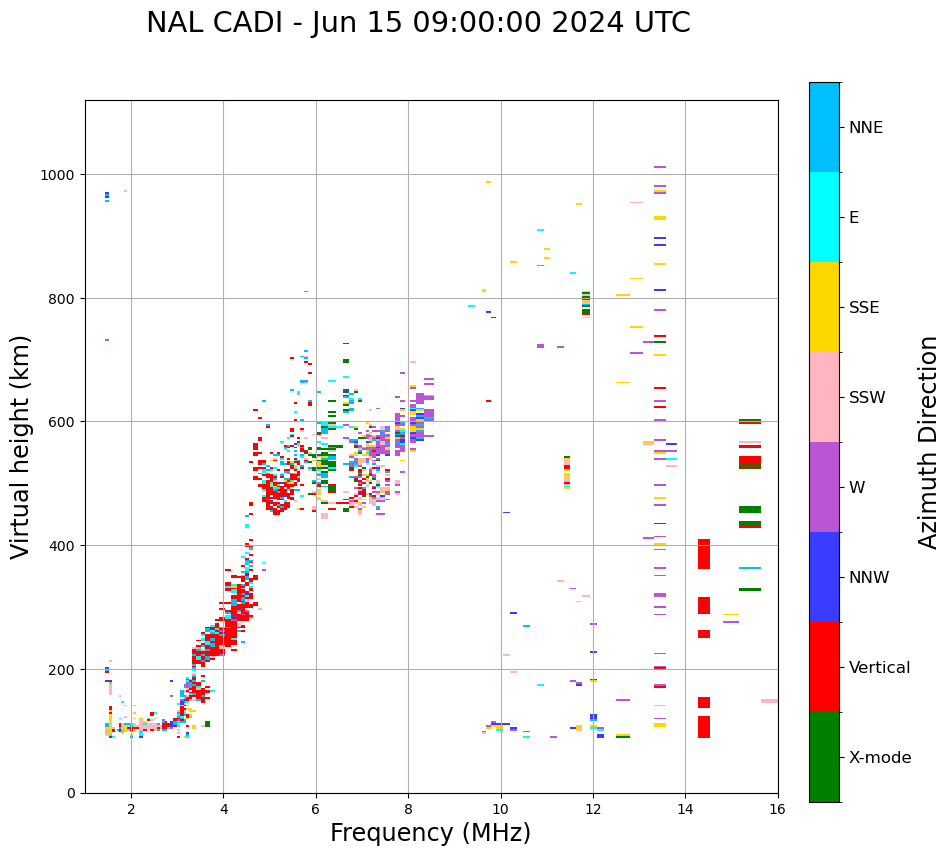 NAL CADI - Jun 15 09:00:00 2024 UTC

Virtual height (km)

1000
800
600
400
200
0

2
4
6
8
10
12
14
16

Frequency (MHz)

NNE
E
SSE
SSW
W
NNW
Vertical
X-mode

Azimuth Direction